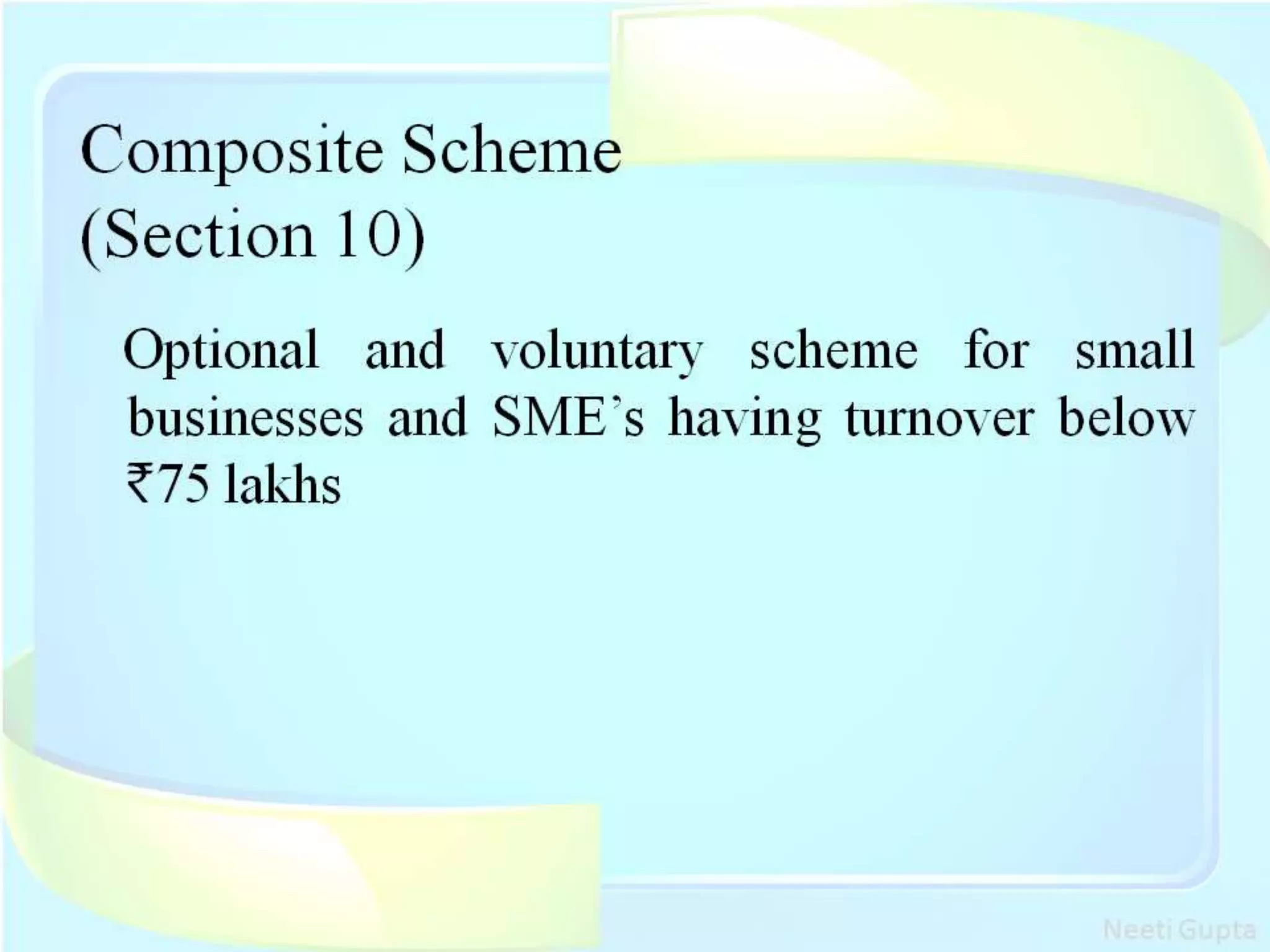 Composite Scheme
(Section 10)

Optional and voluntary scheme for small businesses and SME's having turnover below ₹75 lakhs

Neeti Gupta